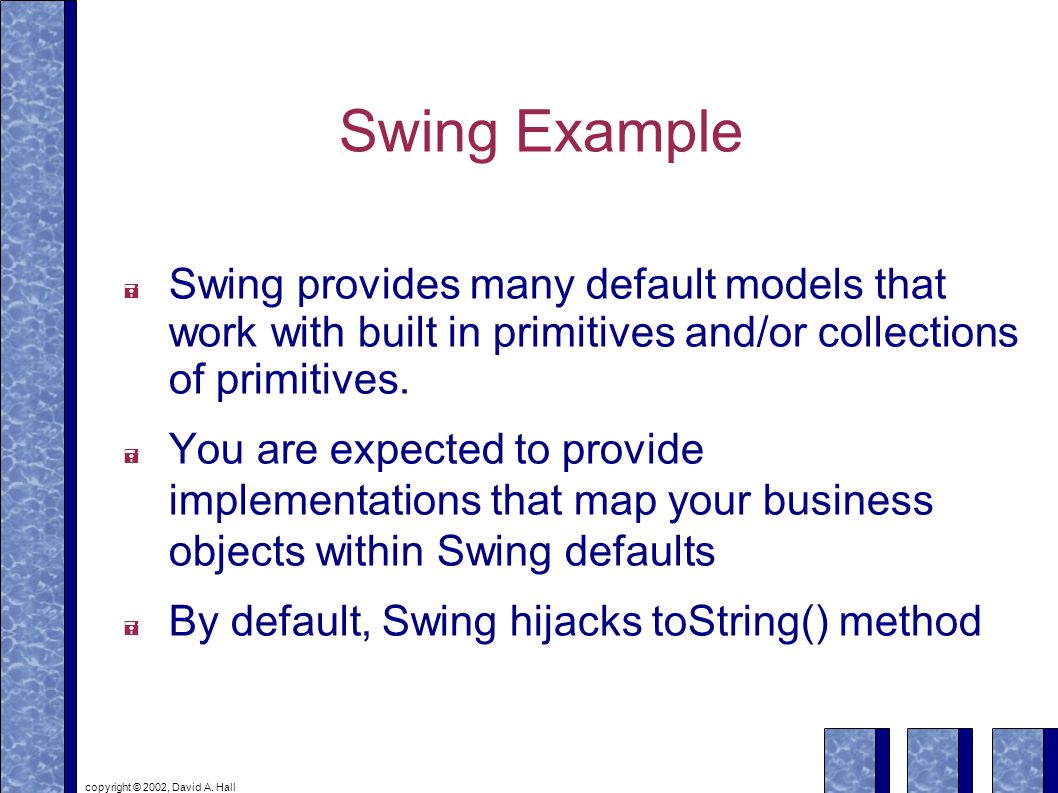 Swing Example

Swing provides many default models that work with built in primitives and/or collections of primitives.

You are expected to provide implementations that map your business objects within Swing defaults

By default, Swing hijacks toString() method

copyright © 2002, David A. Hall